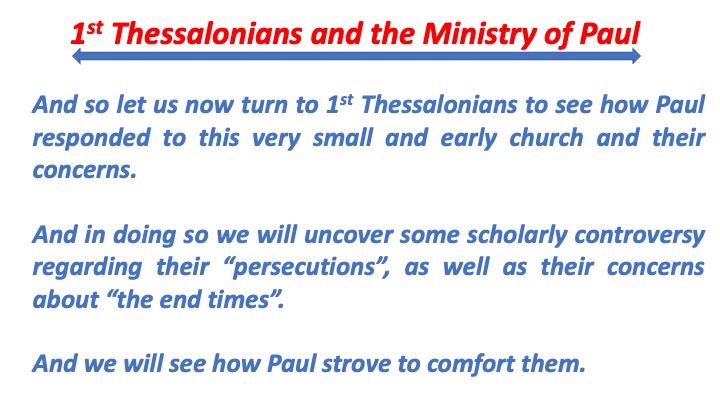 1st Thessalonians and the Ministry of Paul

And so let us now turn to 1st Thessalonians to see how Paul responded to this very small and early church and their concerns.

And in doing so we will uncover some scholarly controversy regarding their “persecutions”, as well as their concerns about “the end times”.

And we will see how Paul strove to comfort them.